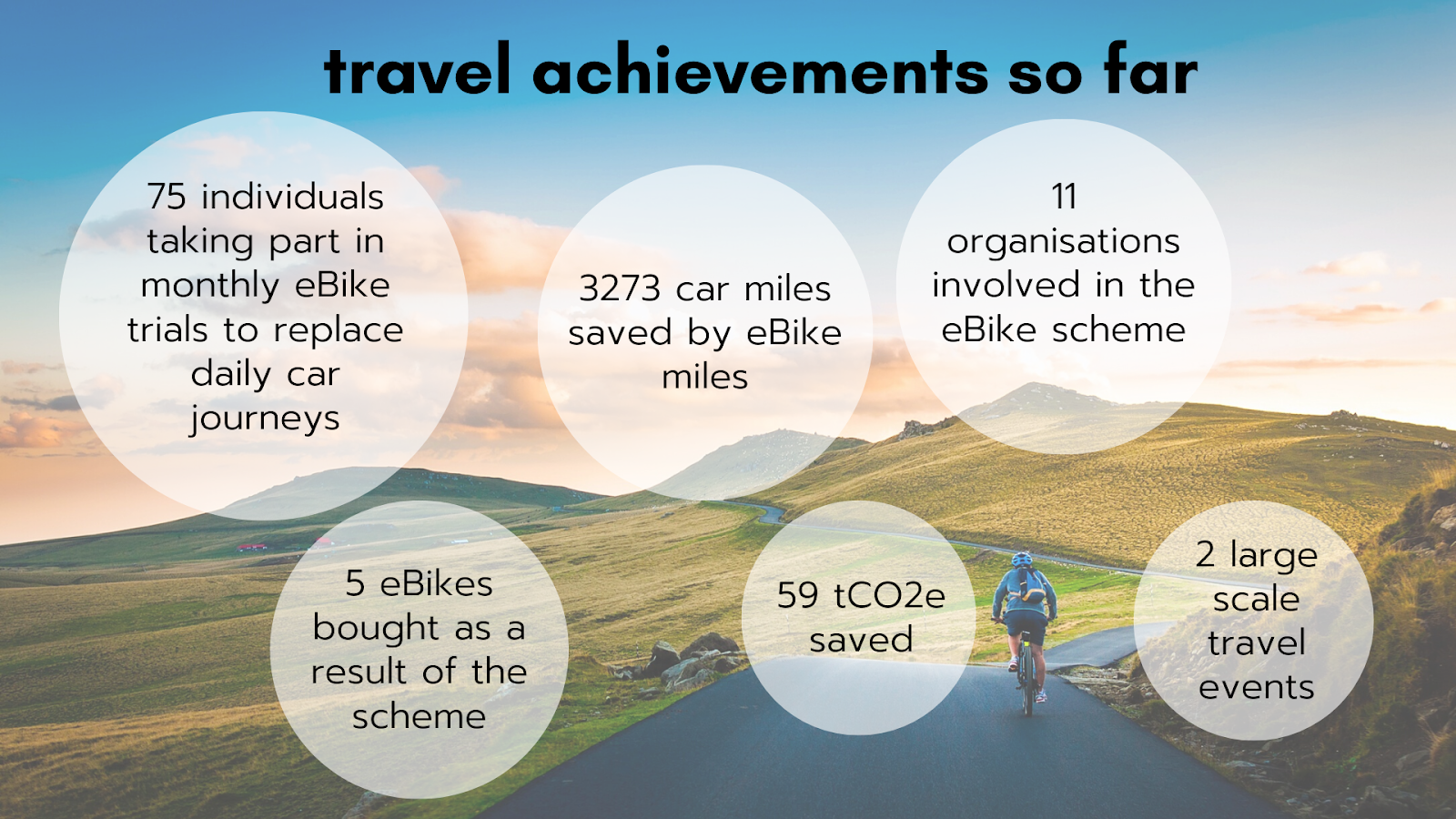 travel achievements so far

75 individuals taking part in monthly eBike trials to replace daily car journeys

3273 car miles saved by eBike miles

11 organisations involved in the eBike scheme

5 eBikes bought as a result of the scheme

59 tCO2e saved

2 large scale travel events